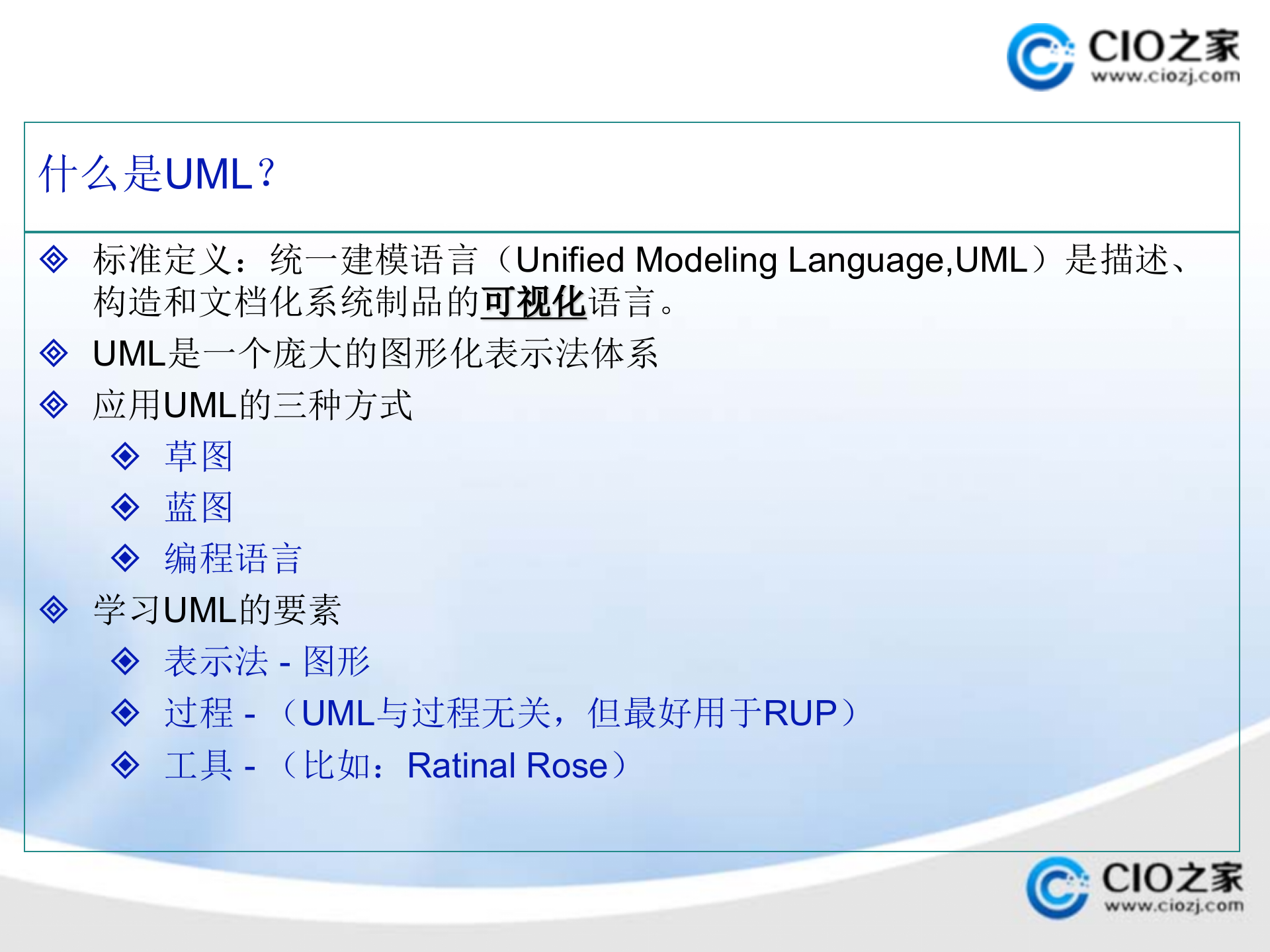 CIO之家
www.ciozj.com

什么是UML？

标准定义：统一建模语言（Unified Modeling Language,UML）是描述、构造和文档化系统制品的可视化语言。

UML是一个庞大的图形化表示法体系

应用UML的三种方式

草图

蓝图

编程语言

学习UML的要素

表示法 - 图形

过程 - （UML与过程无关，但最好用于RUP）

工具 - （比如：Ratinal Rose）

CIO之家
www.ciozj.com